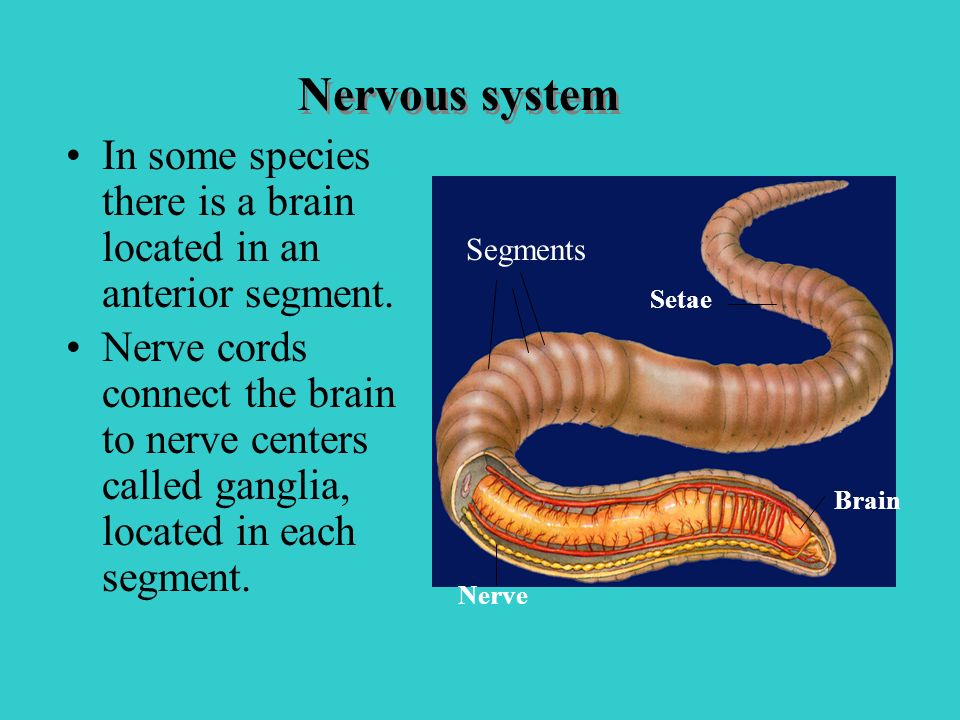 Nervous system

• In some species there is a brain located in an anterior segment.

• Nerve cords connect the brain to nerve centers called ganglia, located in each segment.

Segments

Setae

Brain

Nerve